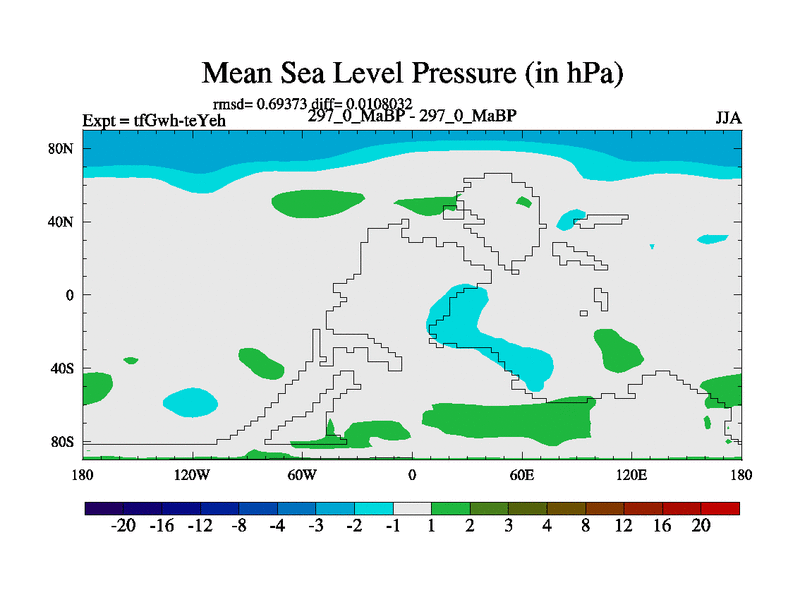 Mean Sea Level Pressure (in hPa)

rmsd= 0.69373 diff= 0.0108032

Expt = tfGwh-teYeh

297_0_MaBP - 297_0_MaBP

JJA

80N

40N

0

40S

80S

180

120W

60W

0

60E

120E

180

-20 -16 -12 -8 -4 -3 -2 -1 1 2 3 4 8 12 16 20